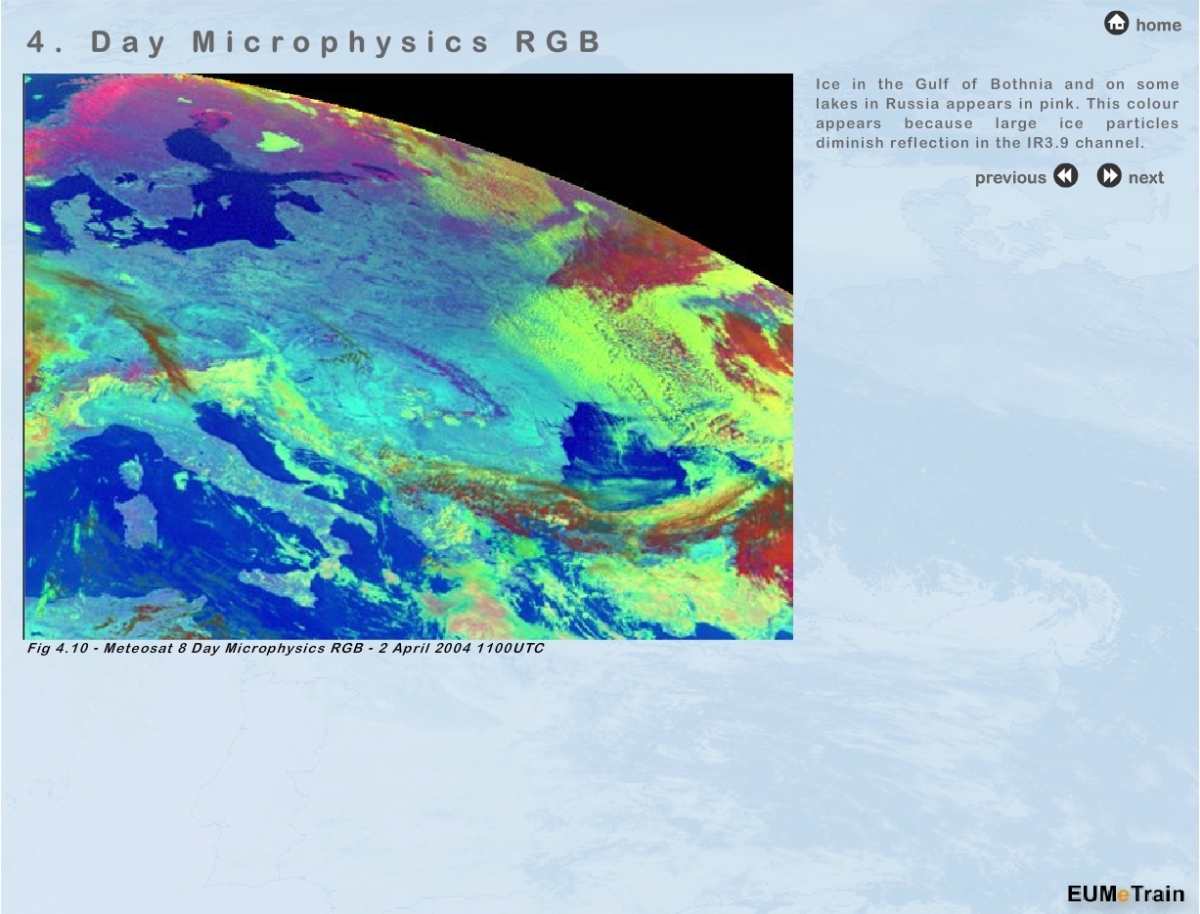 4. Day Microphysics RGB

home

Ice in the Gulf of Bothnia and on some lakes in Russia appears in pink. This colour appears because large ice particles diminish reflection in the IR3.9 channel.

previous next

Fig 4.10 - Meteosat 8 Day Microphysics RGB - 2 April 2004 1100UTC

EUMeTrain